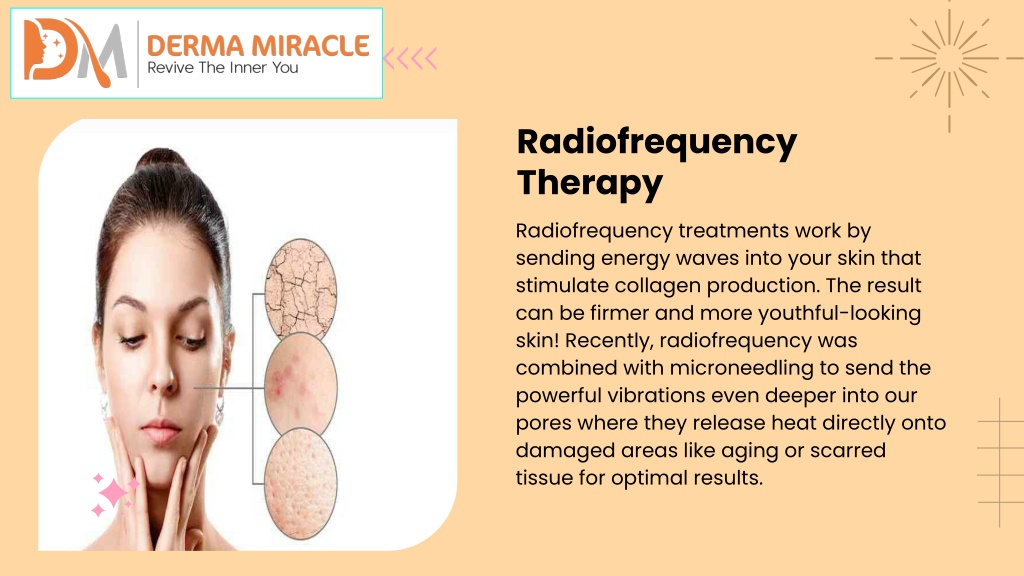 DM DERMA MIRACLE
Revive The Inner You

Radiofrequency Therapy

Radiofrequency treatments work by sending energy waves into your skin that stimulate collagen production. The result can be firmer and more youthful-looking skin! Recently, radiofrequency was combined with microneedling to send the powerful vibrations even deeper into our pores where they release heat directly onto damaged areas like aging or scarred tissue for optimal results.